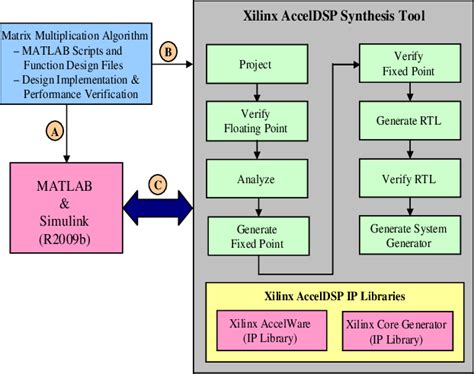 Matrix Multiplication Algorithm
– MATLAB Scripts and Function Design Files
– Design Implementation & Performance Verification

B

A

MATLAB
&
Simulink
(R2009b)

C

Xilinx AccelDSP Synthesis Tool

Project

Verify Floating Point

Analyze

Generate Fixed Point

Verify Fixed Point

Generate RTL

Verify RTL

Generate System Generator

Xilinx AccelDSP IP Libraries

Xilinx AccelWare (IP Library)

Xilinx Core Generator (IP Library)